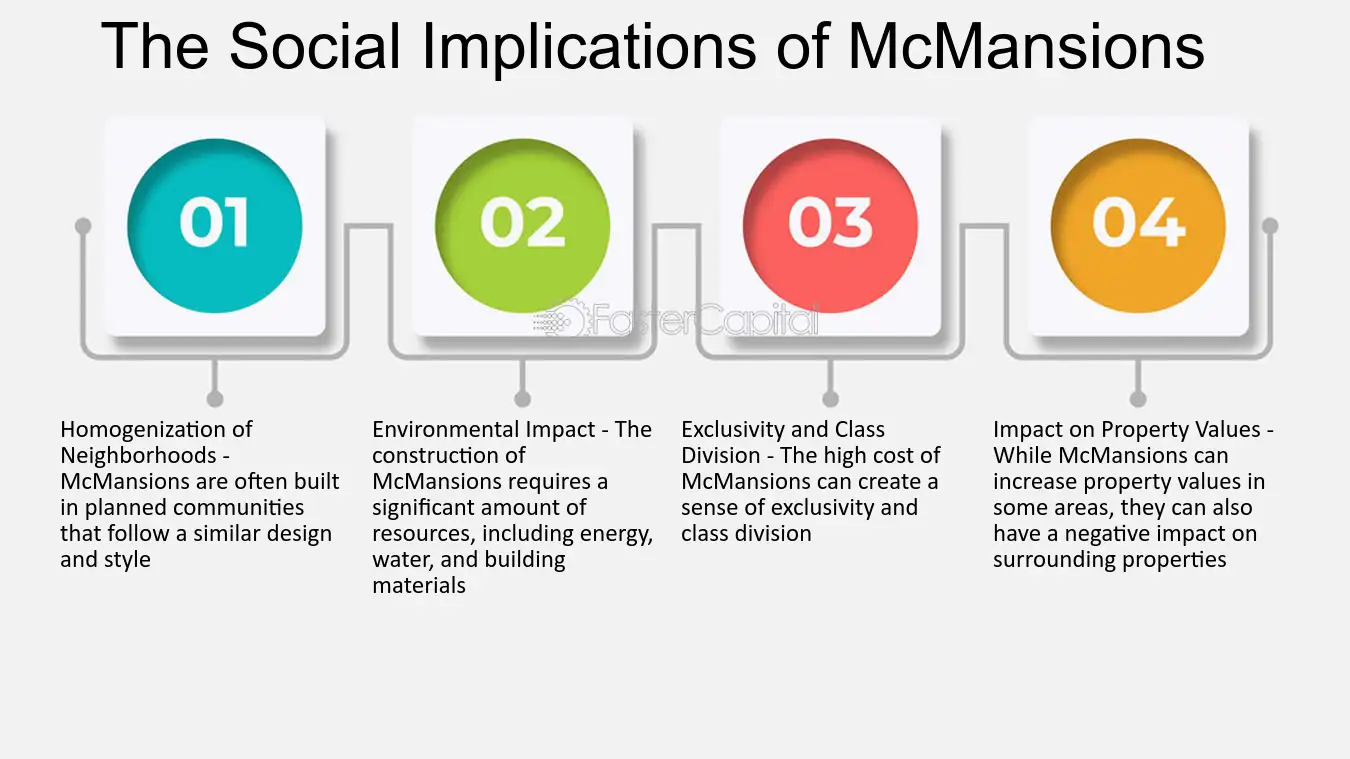 The Social Implications of McMansions

01

02

03

04

FasterCapital

Homogenization of Neighborhoods - McMansions are often built in planned communities that follow a similar design and style

Environmental Impact - The construction of McMansions requires a significant amount of resources, including energy, water, and building materials

Exclusivity and Class Division - The high cost of McMansions can create a sense of exclusivity and class division

Impact on Property Values - While McMansions can increase property values in some areas, they can also have a negative impact on surrounding properties